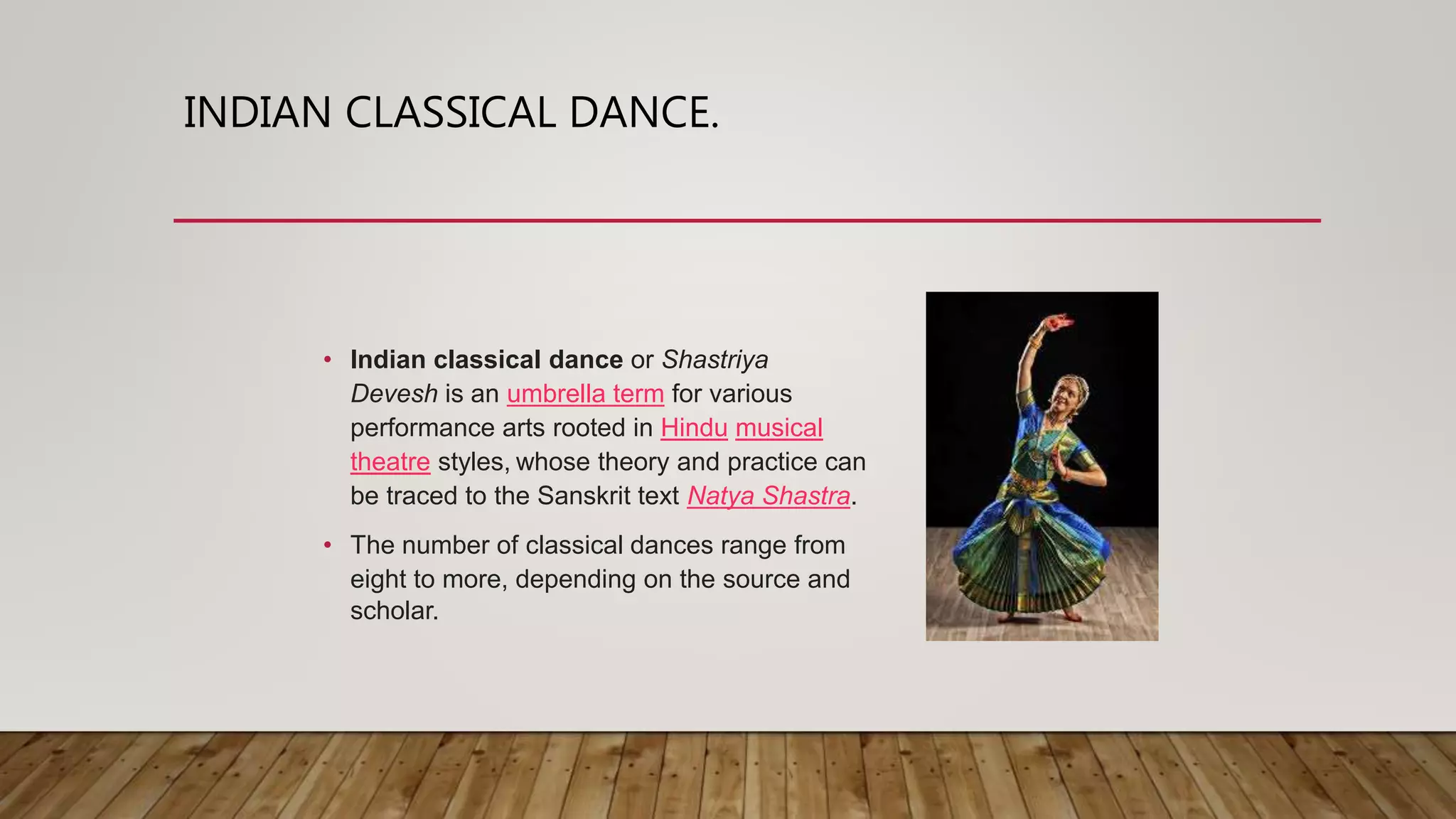 INDIAN CLASSICAL DANCE.

• Indian classical dance or Shastriya Devesh is an umbrella term for various performance arts rooted in Hindu musical theatre styles, whose theory and practice can be traced to the Sanskrit text Natya Shastra.

• The number of classical dances range from eight to more, depending on the source and scholar.